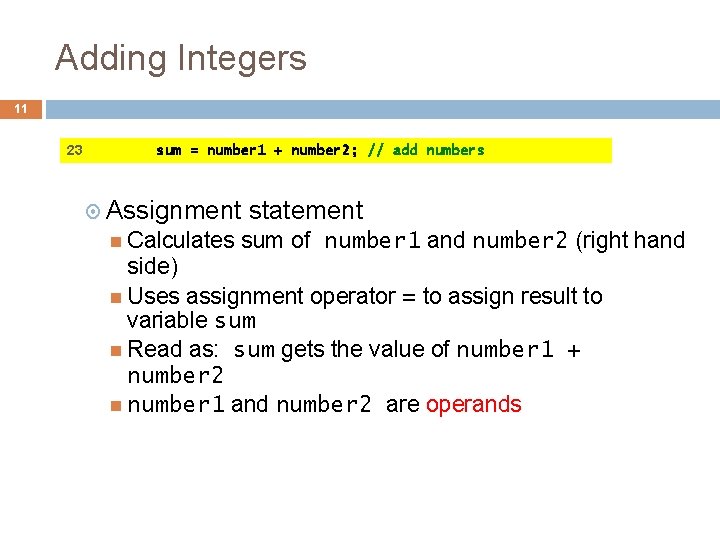 Adding Integers

11

23 sum = number1 + number2; // add numbers

Assignment statement

Calculates sum of number1 and number2 (right hand side)

Uses assignment operator = to assign result to variable sum

Read as: sum gets the value of number1 + number2

number1 and number2 are operands